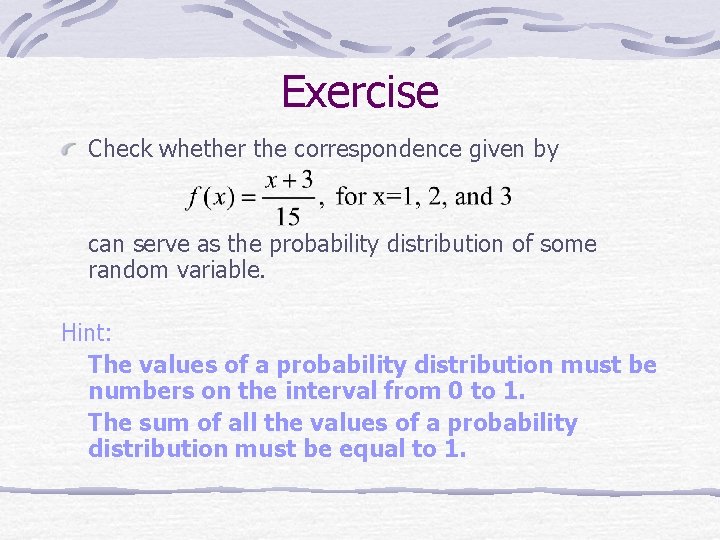 Exercise

Check whether the correspondence given by

$f(x) = \frac{x+3}{15}$, for x=1, 2, and 3

can serve as the probability distribution of some random variable.

Hint:

The values of a probability distribution must be numbers on the interval from 0 to 1.

The sum of all the values of a probability distribution must be equal to 1.